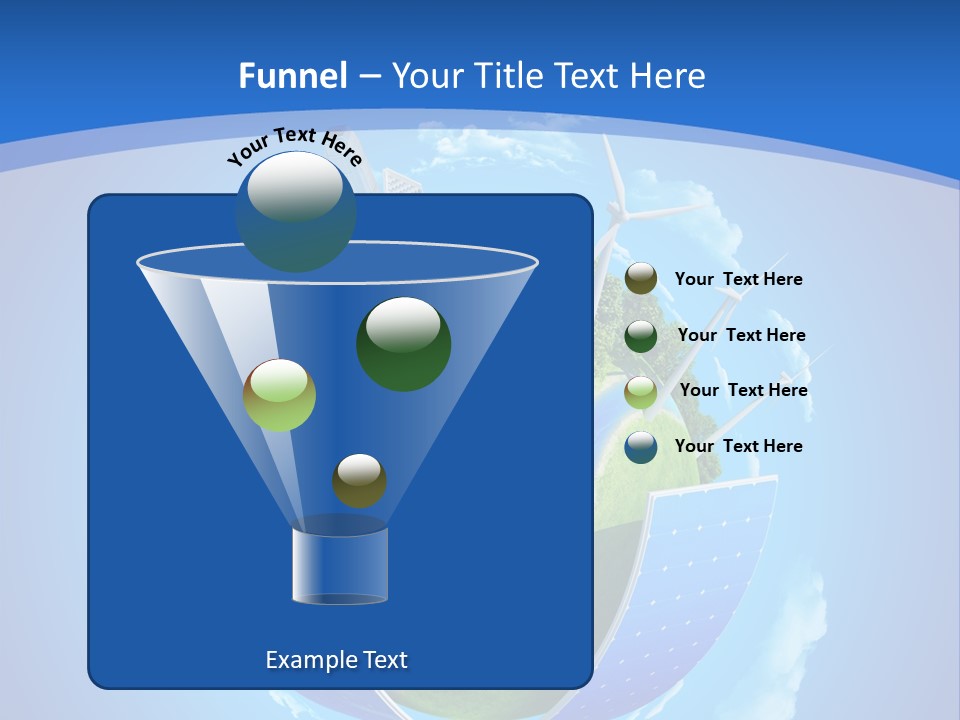 Funnel – Your Title Text Here

Your Text Here

Your Text Here

Your Text Here

Your Text Here

Your Text Here

Example Text